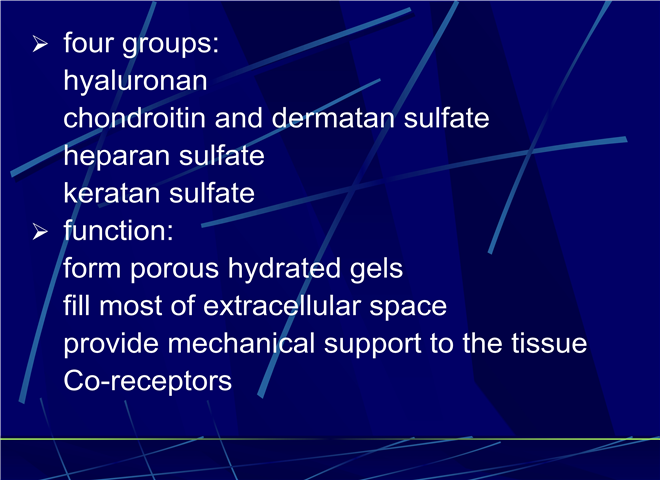 ➢ four groups:
hyaluronan
chondroitin and dermatan sulfate
heparan sulfate
keratan sulfate
➢ function:
form porous hydrated gels
fill most of extracellular space
provide mechanical support to the tissue
Co-receptors